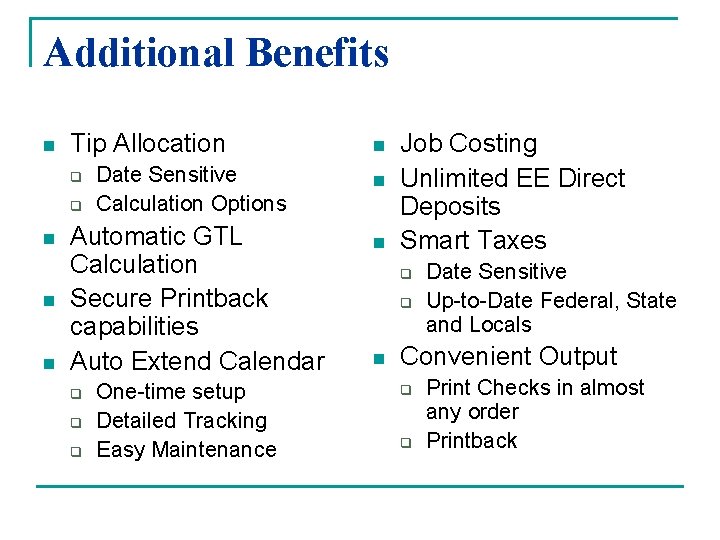 Additional Benefits

- Tip Allocation
  - Date Sensitive
  - Calculation Options
- Automatic GTL Calculation
- Secure Printback capabilities
- Auto Extend Calendar
  - One-time setup
  - Detailed Tracking
  - Easy Maintenance

- Job Costing
- Unlimited EE Direct Deposits
- Smart Taxes
  - Date Sensitive
  - Up-to-Date Federal, State and Locals
- Convenient Output
  - Print Checks in almost any order
  - Printback